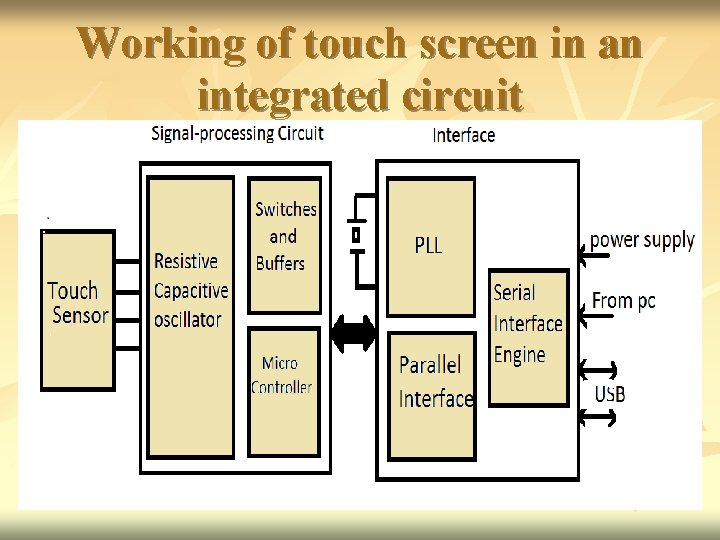 Working of touch screen in an integrated circuit

Signal-processing Circuit

Interface

Touch Sensor

Resistive Capacitive oscillator

Switches and Buffers

Micro Controller

PLL

Parallel Interface

Serial Interface Engine

power supply

From pc

USB